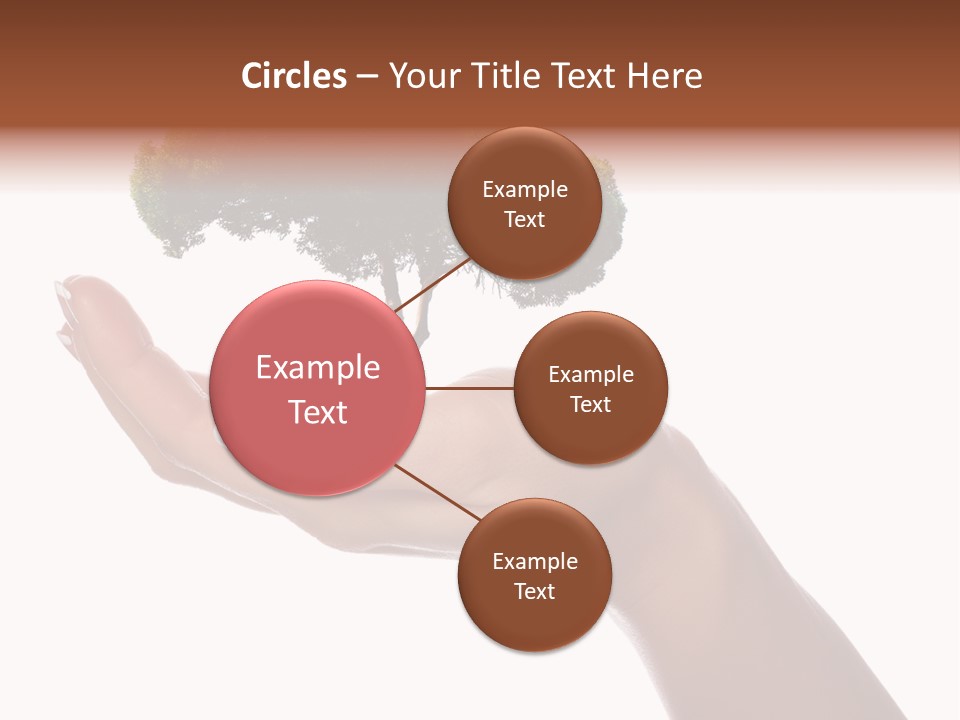 Circles – Your Title Text Here

Example Text

Example Text

Example Text

Example Text